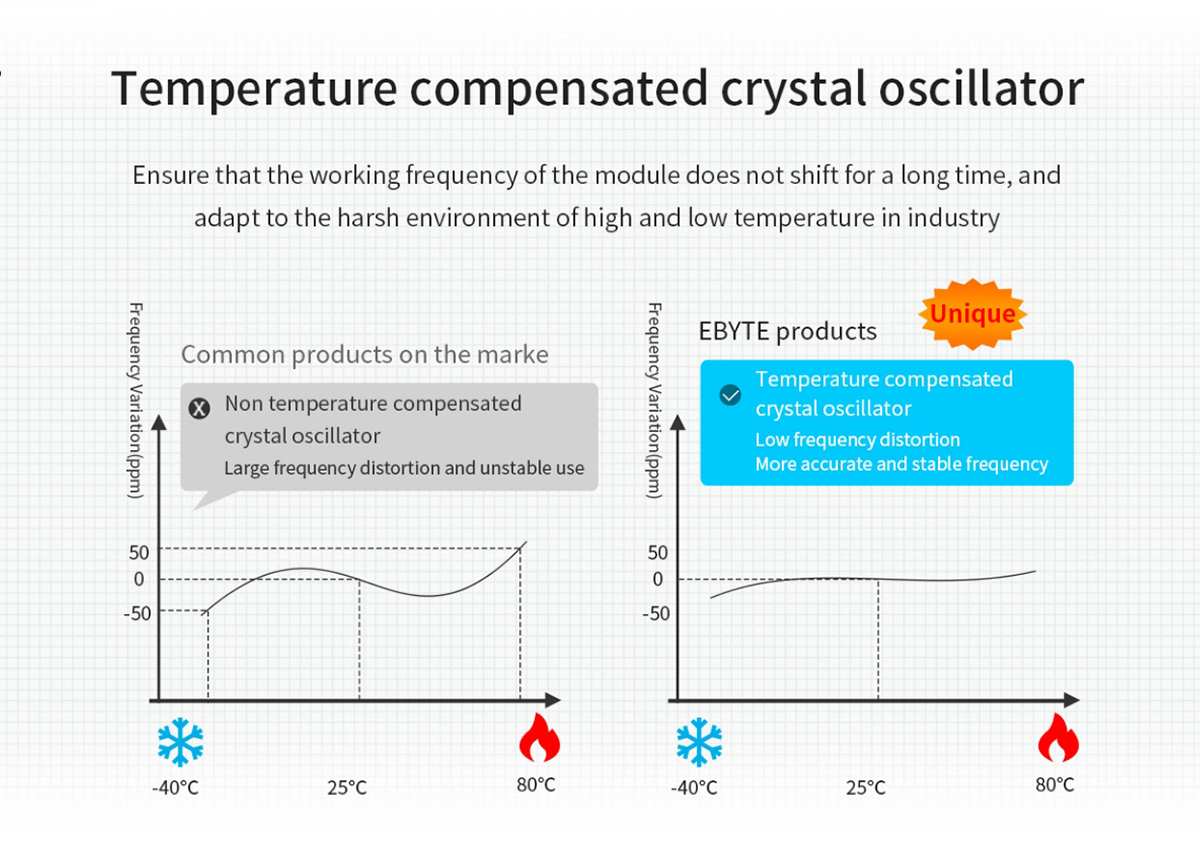 Temperature compensated crystal oscillator

Ensure that the working frequency of the module does not shift for a long time, and adapt to the harsh environment of high and low temperature in industry

Frequency Variation(ppm)

Common products on the marke

Non temperature compensated crystal oscillator
Large frequency distortion and unstable use

50
0
-50

-40°C
25°C
80°C

Frequency Variation(ppm)

EBYTE products

Unique

Temperature compensated crystal oscillator
Low frequency distortion
More accurate and stable frequency

50
0
-50

-40°C
25°C
80°C